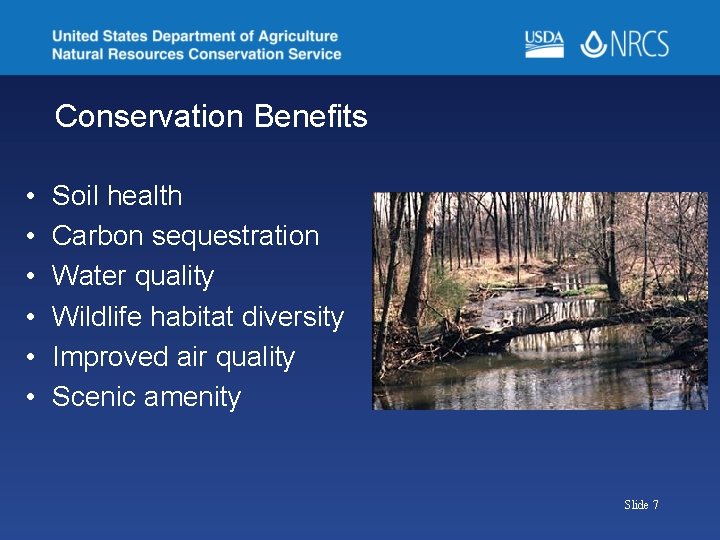 United States Department of Agriculture
Natural Resources Conservation Service

USDA NRCS

Conservation Benefits

• Soil health
• Carbon sequestration
• Water quality
• Wildlife habitat diversity
• Improved air quality
• Scenic amenity

Slide 7